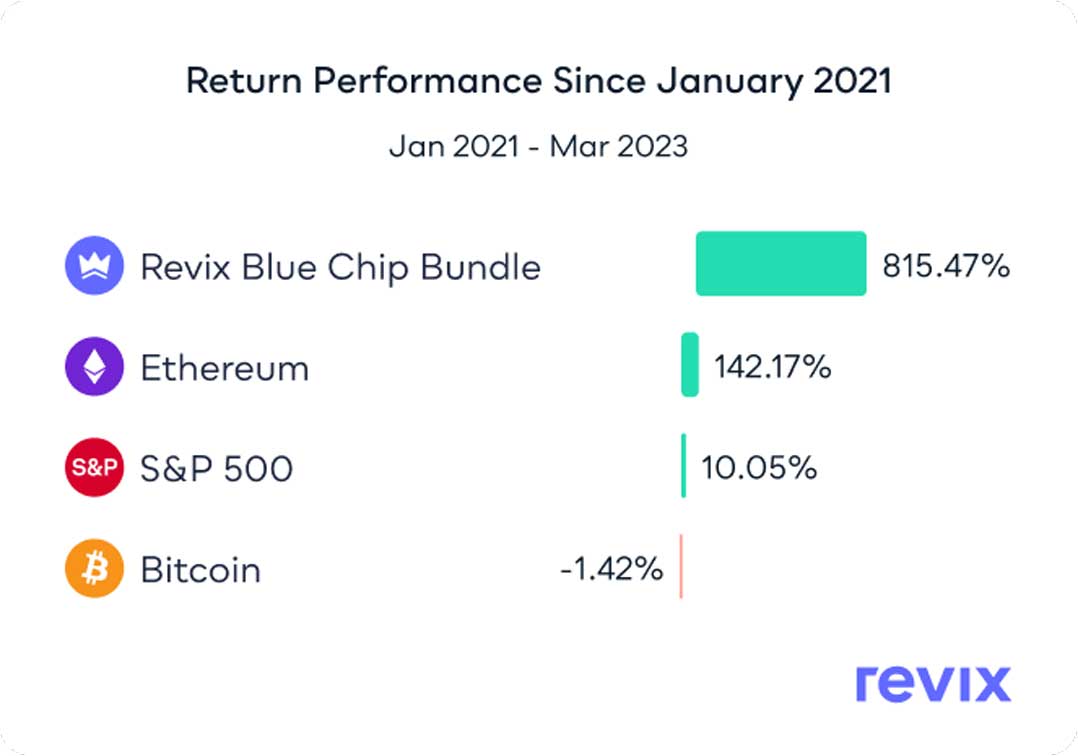 Return Performance Since January 2021

Jan 2021 - Mar 2023

Revix Blue Chip Bundle 815.47%

Ethereum 142.17%

S&P S&P 500 10.05%

Bitcoin -1.42%

revix